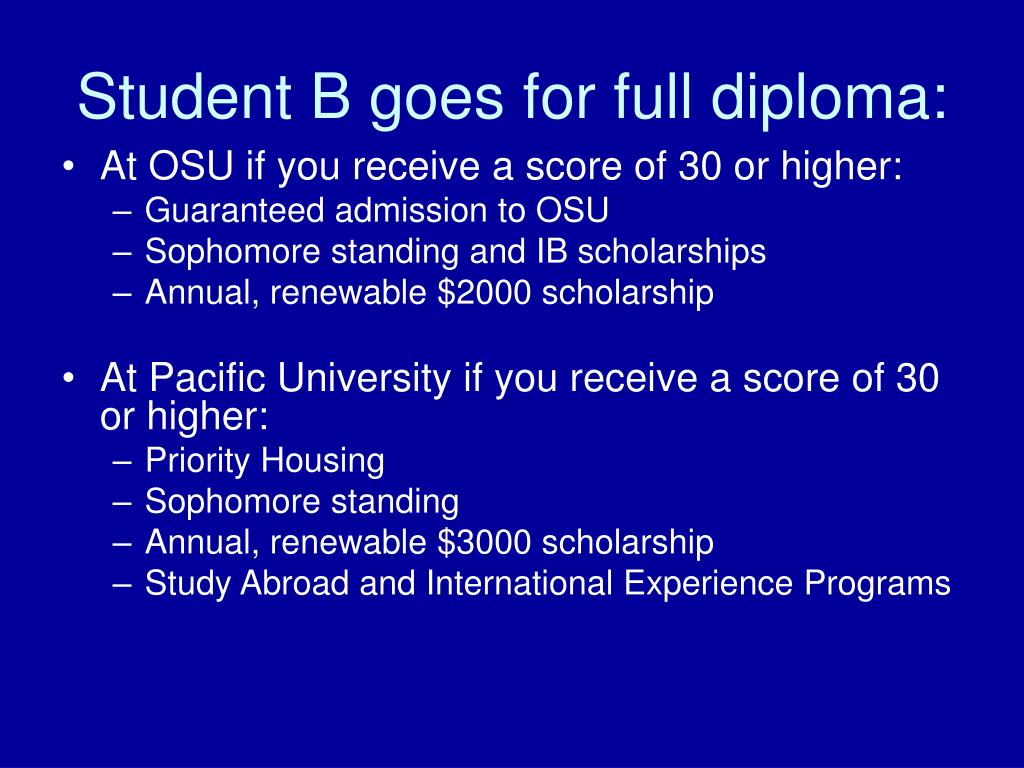 Student B goes for full diploma:

• At OSU if you receive a score of 30 or higher:
– Guaranteed admission to OSU
– Sophomore standing and IB scholarships
– Annual, renewable \$2000 scholarship

• At Pacific University if you receive a score of 30 or higher:
– Priority Housing
– Sophomore standing
– Annual, renewable \$3000 scholarship
– Study Abroad and International Experience Programs